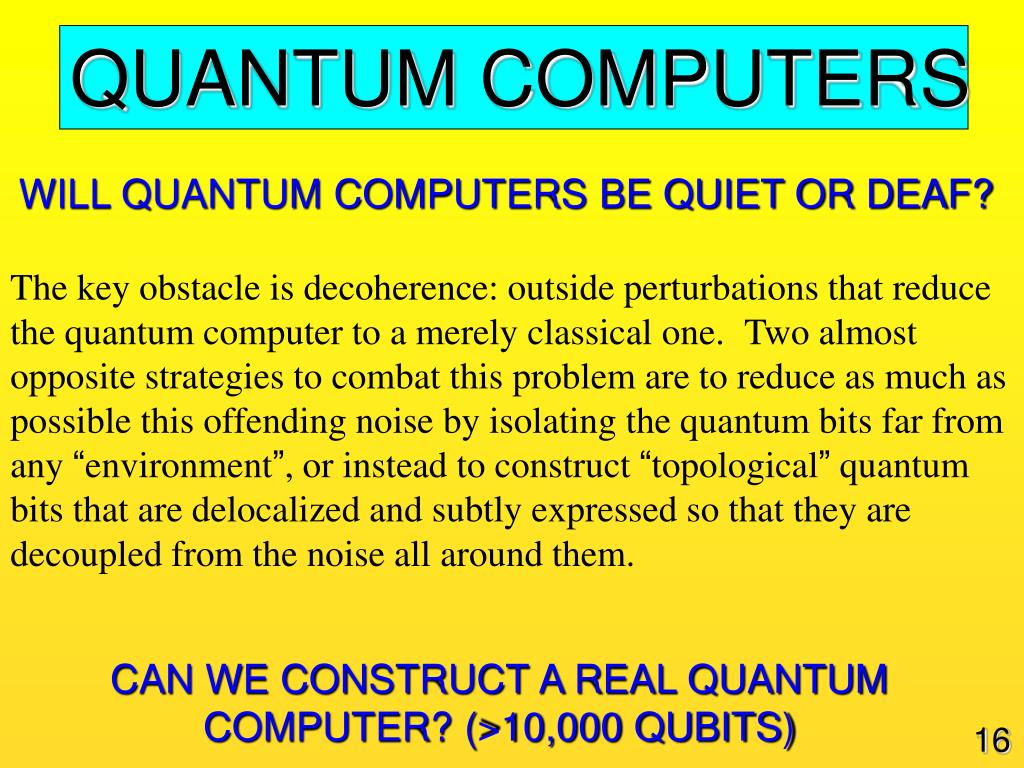 QUANTUM COMPUTERS

WILL QUANTUM COMPUTERS BE QUIET OR DEAF?

The key obstacle is decoherence: outside perturbations that reduce the quantum computer to a merely classical one. Two almost opposite strategies to combat this problem are to reduce as much as possible this offending noise by isolating the quantum bits far from any “environment”, or instead to construct “topological” quantum bits that are delocalized and subtly expressed so that they are decoupled from the noise all around them.

CAN WE CONSTRUCT A REAL QUANTUM COMPUTER? (>10,000 QUBITS)

16